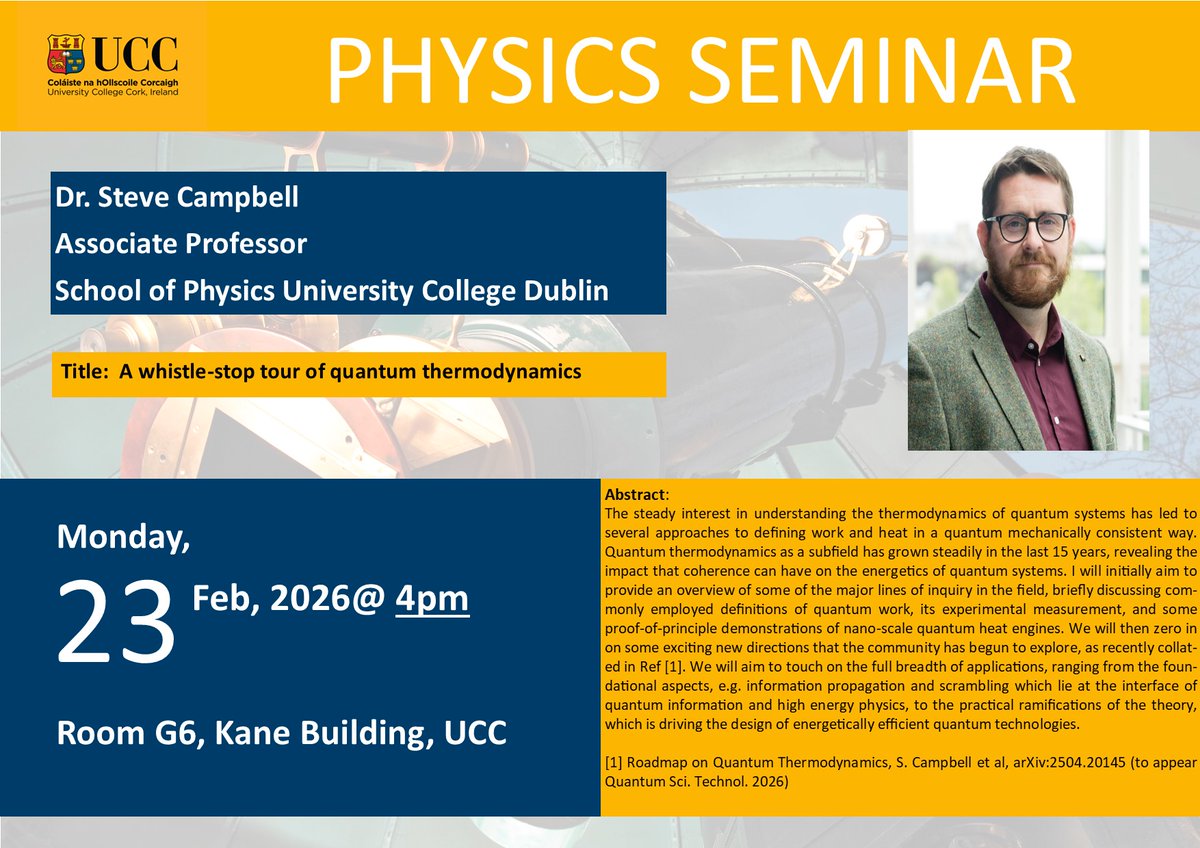 UCC
Coláiste na hOllscoile Corcaigh
University College Cork, Ireland

PHYSICS SEMINAR

Dr. Steve Campbell
Associate Professor
School of Physics University College Dublin

Title: A whistle-stop tour of quantum thermodynamics

Monday,
23 Feb, 2026@ 4pm
Room G6, Kane Building, UCC

Abstract:
The steady interest in understanding the thermodynamics of quantum systems has led to several approaches to defining work and heat in a quantum mechanically consistent way. Quantum thermodynamics as a subfield has grown steadily in the last 15 years, revealing the impact that coherence can have on the energetics of quantum systems. I will initially aim to provide an overview of some of the major lines of inquiry in the field, briefly discussing commonly employed definitions of quantum work, its experimental measurement, and some proof-of-principle demonstrations of nano-scale quantum heat engines. We will then zero in on some exciting new directions that the community has begun to explore, as recently collated in Ref [1]. We will aim to touch on the full breadth of applications, ranging from the foundational aspects, e.g. information propagation and scrambling which lie at the interface of quantum information and high energy physics, to the practical ramifications of the theory, which is driving the design of energetically efficient quantum technologies.

[1] Roadmap on Quantum Thermodynamics, S. Campbell et al, arXiv:2504.20145 (to appear Quantum Sci. Technol. 2026)